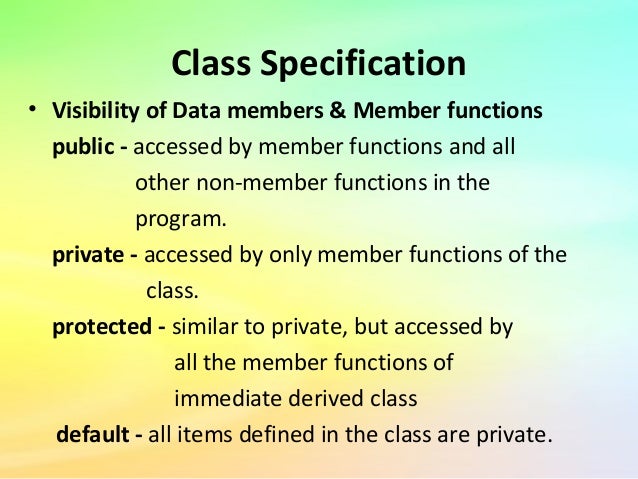 Class Specification

• Visibility of Data members & Member functions

public - accessed by member functions and all other non-member functions in the program.

private - accessed by only member functions of the class.

protected - similar to private, but accessed by all the member functions of immediate derived class

default - all items defined in the class are private.